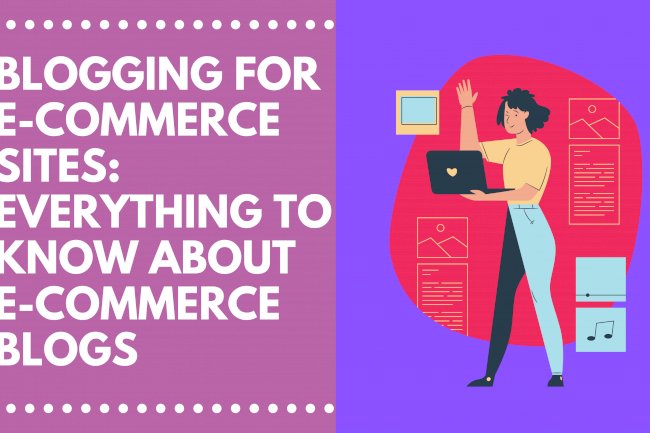 BLOGGING FOR E-COMMERCE SITES: EVERYTHING TO KNOW ABOUT E-COMMERCE BLOGS